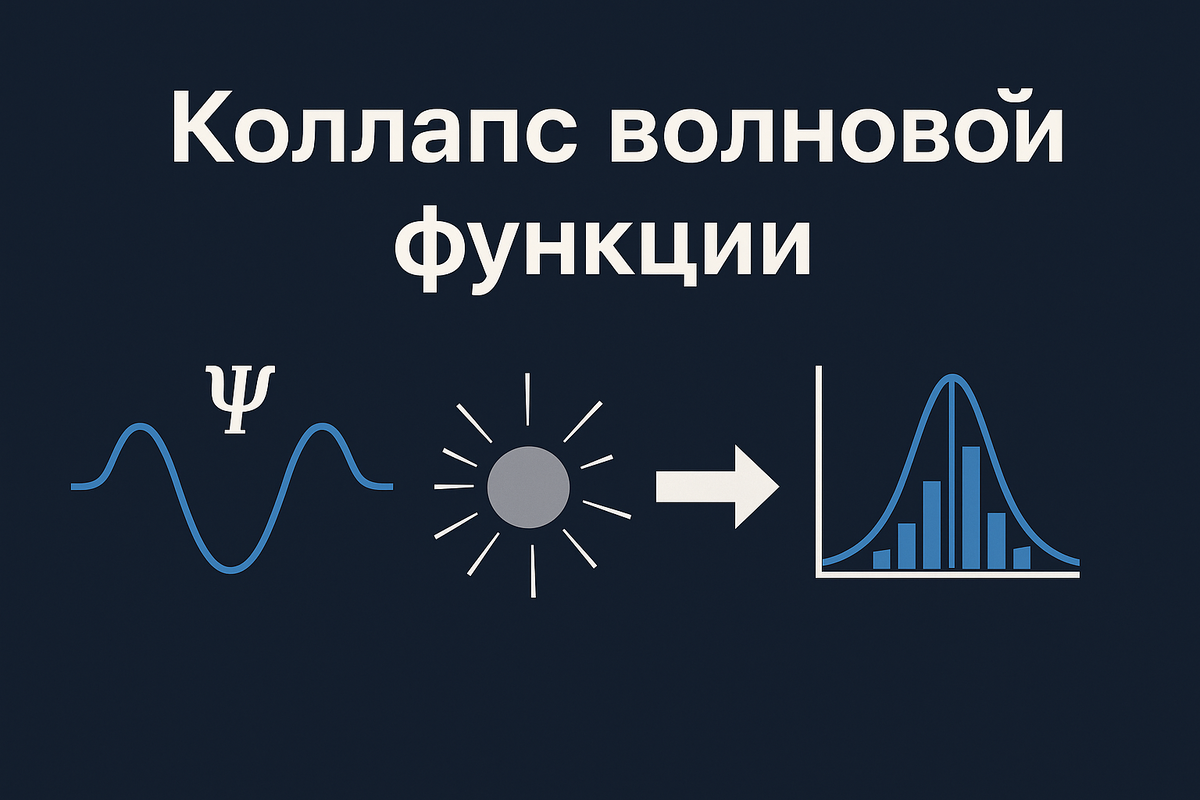 Коллапс волновой функции

$\Psi$